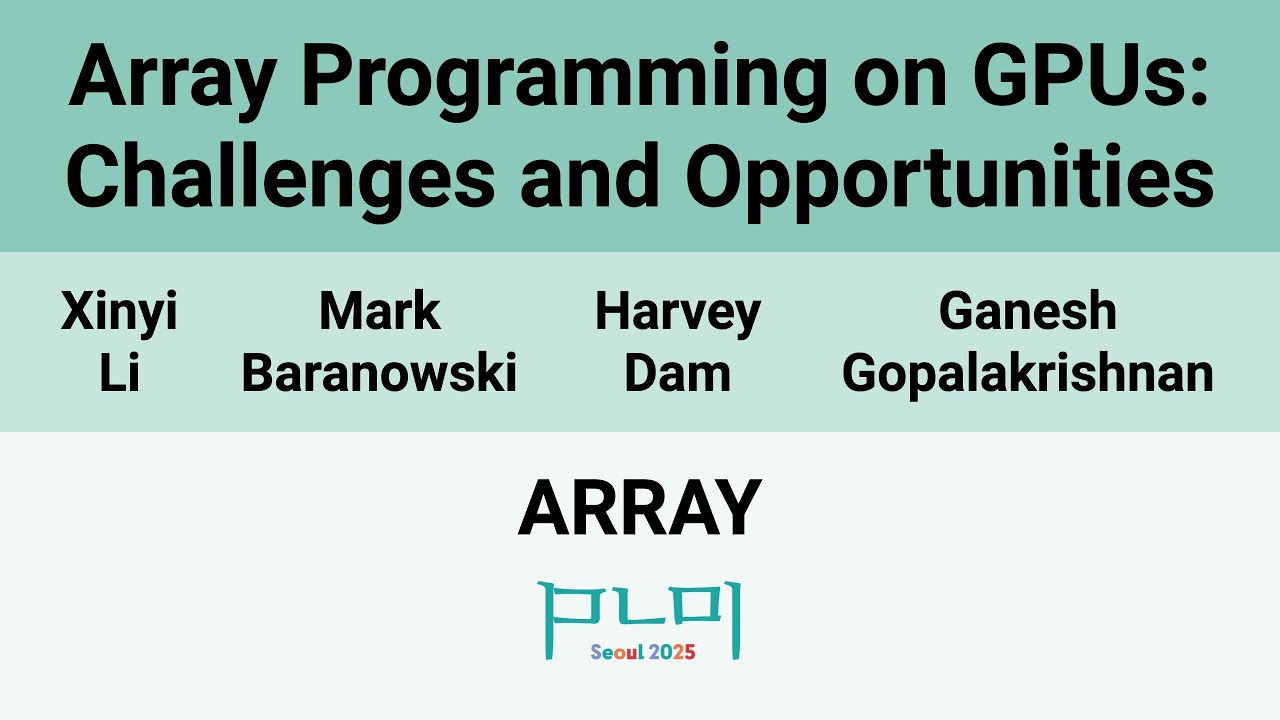 Array Programming on GPUs: Challenges and Opportunities

Xinyi Li

Mark Baranowski

Harvey Dam

Ganesh Gopalakrishnan

ARRAY

PLDI

Seoul 2025